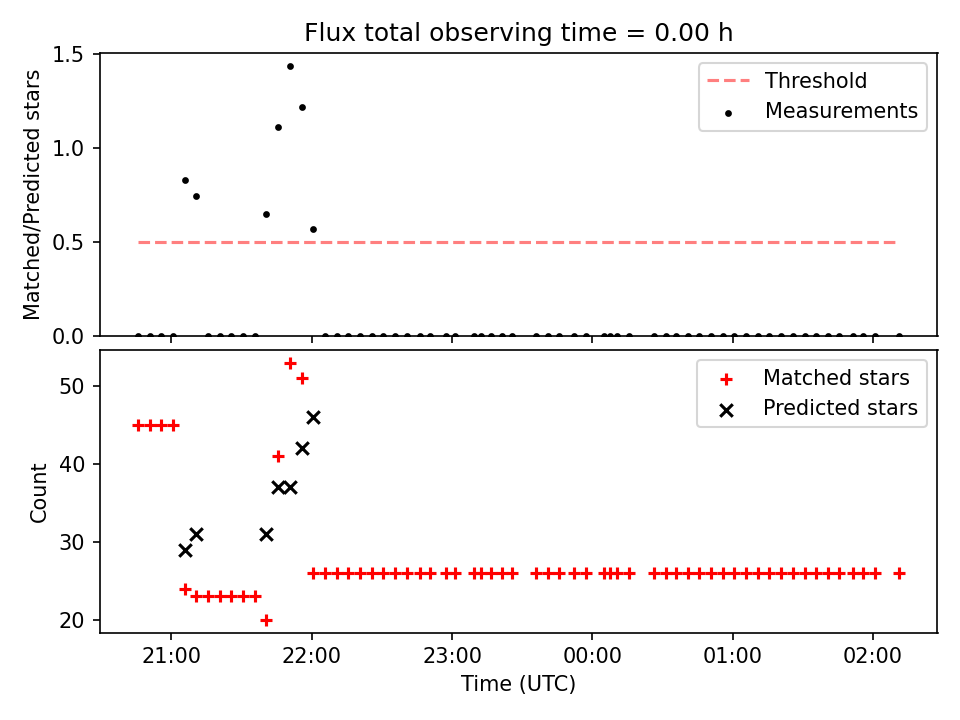 Flux total observing time = 0.00 h

Matched/Predicted stars

1.5
1.0
0.5
0.0

Threshold
Measurements

Count

50
40
30
20

Matched stars
Predicted stars

21:00
22:00
23:00
00:00
01:00
02:00

Time (UTC)